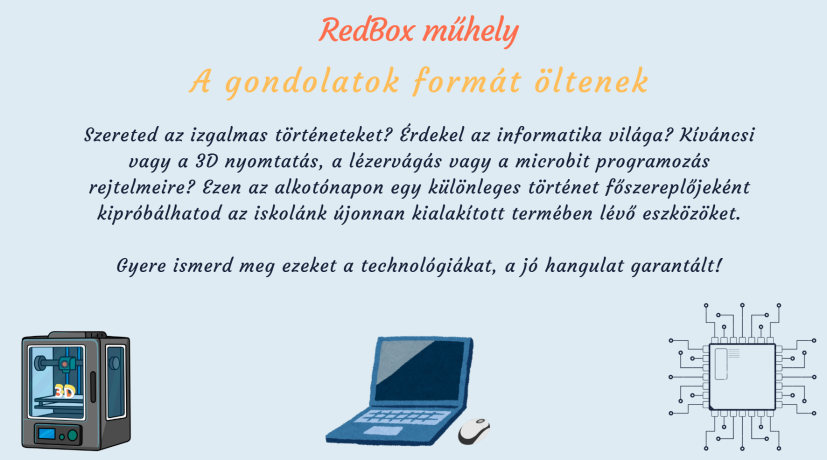 RedBox műhely

A gondolatok formát öltenek

Szereted az izgalmas történeteket? Érdekel az informatika világa? Kíváncsi vagy a 3D nyomtatás, a lézervágás vagy a microbit programozás rejtelmeire? Ezen az alkotónapon egy különleges történet főszereplőjeként kipróbálhatod az iskolánk újonnan kialakított termében lévő eszközöket.

Gyere ismerd meg ezeket a technológiákat, a jó hangulat garantált!

3D